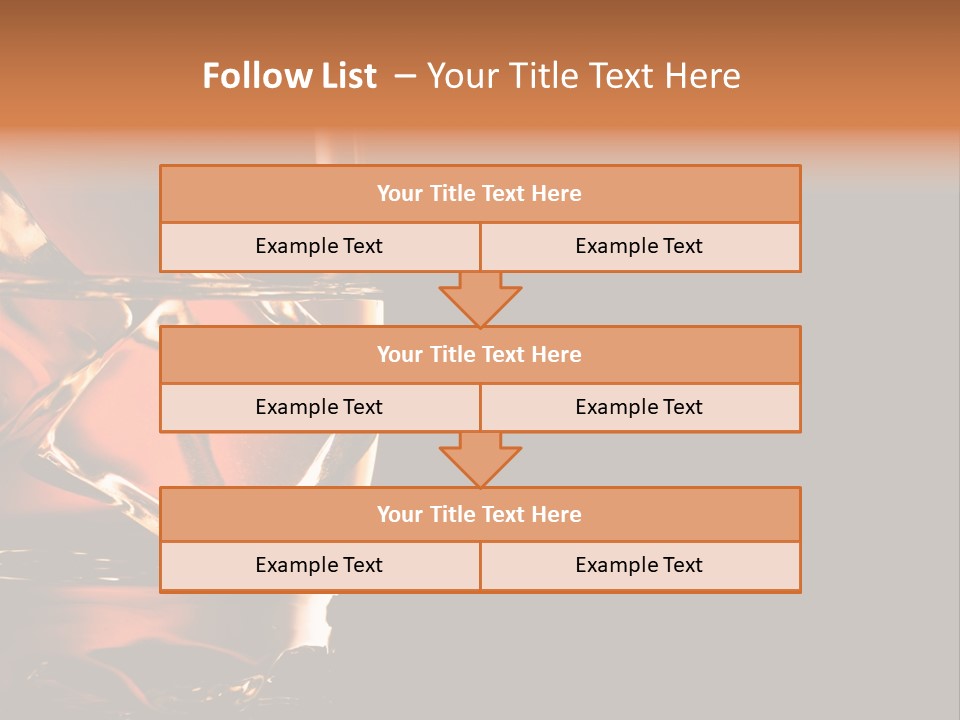 Follow List – Your Title Text Here

| Your Title Text Here | |
|---|---|
| Example Text | Example Text |

| Your Title Text Here | |
|---|---|
| Example Text | Example Text |

| Your Title Text Here | |
|---|---|
| Example Text | Example Text |